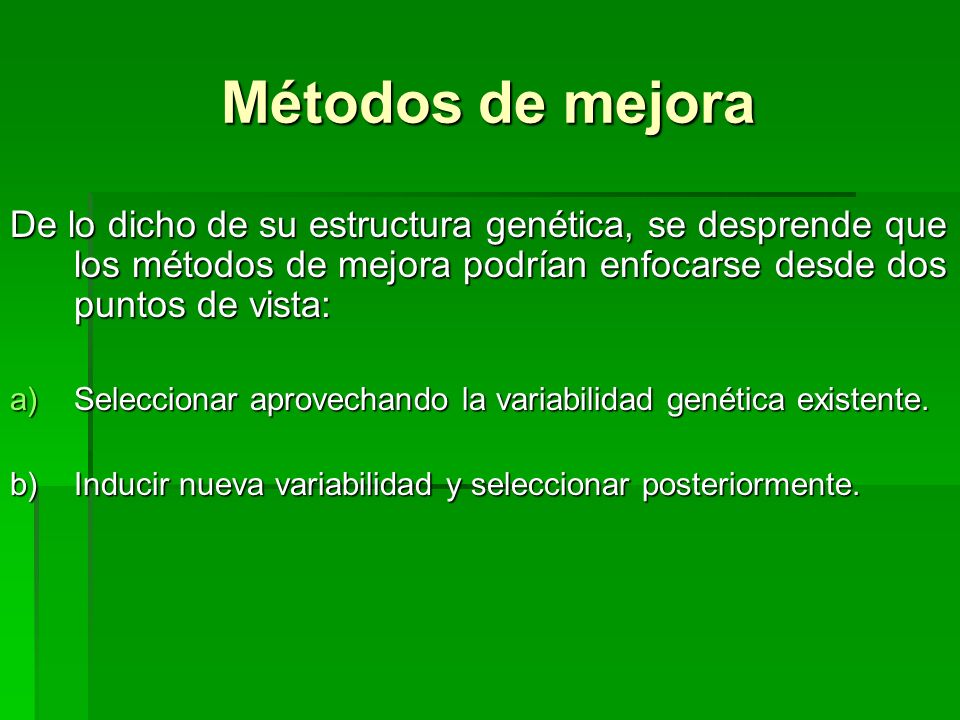 Métodos de mejora

De lo dicho de su estructura genética, se desprende que los métodos de mejora podrían enfocarse desde dos puntos de vista:

a) Seleccionar aprovechando la variabilidad genética existente.

b) Inducir nueva variabilidad y seleccionar posteriormente.